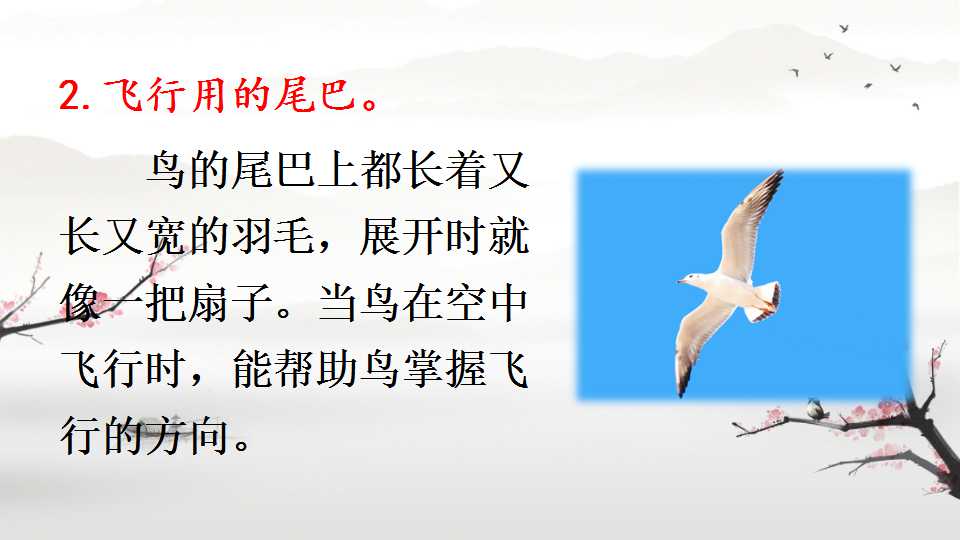 2.飞行用的尾巴。

鸟的尾巴上都长着又长又宽的羽毛，展开时就像一把扇子。当鸟在空中飞行时，能帮助鸟掌握飞行的方向。